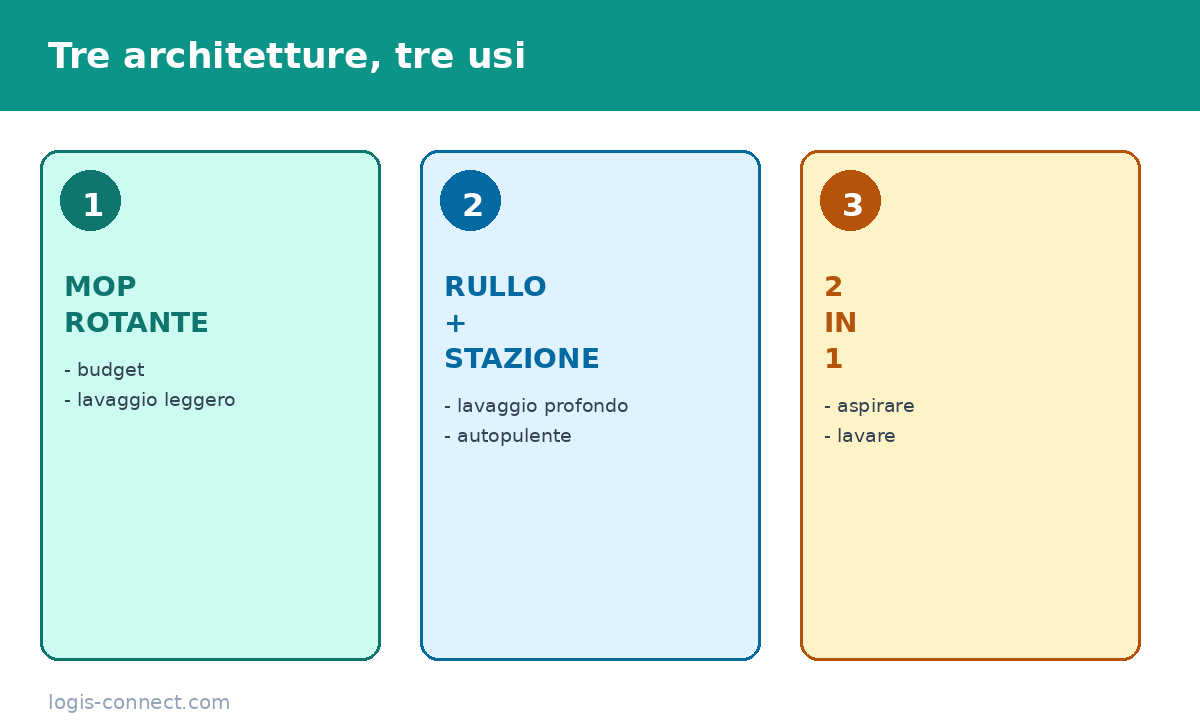 Tre architetture, tre usi

1

MOP
ROTANTE

- budget
- lavaggio leggero

2

RULLO
+
STAZIONE

- lavaggio profondo
- autopulente

3

2
IN
1

- aspirare
- lavare

logis-connect.com